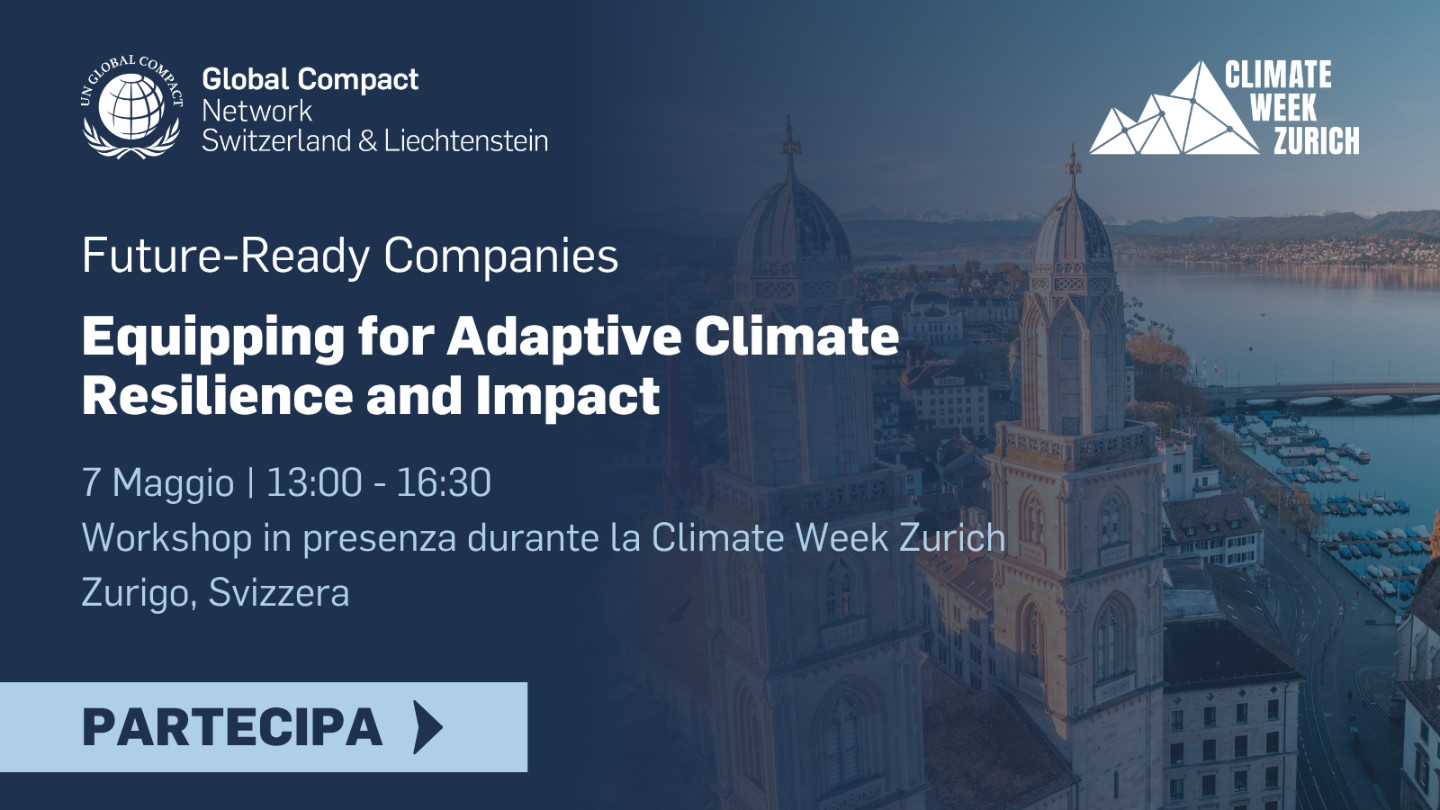 UN GLOBAL COMPACT

Global Compact Network Switzerland & Liechtenstein

CLIMATE WEEK ZURICH

Future-Ready Companies

Equipping for Adaptive Climate Resilience and Impact

7 Maggio | 13:00 - 16:30
Workshop in presenza durante la Climate Week Zurich
Zurigo, Svizzera

PARTECIPA